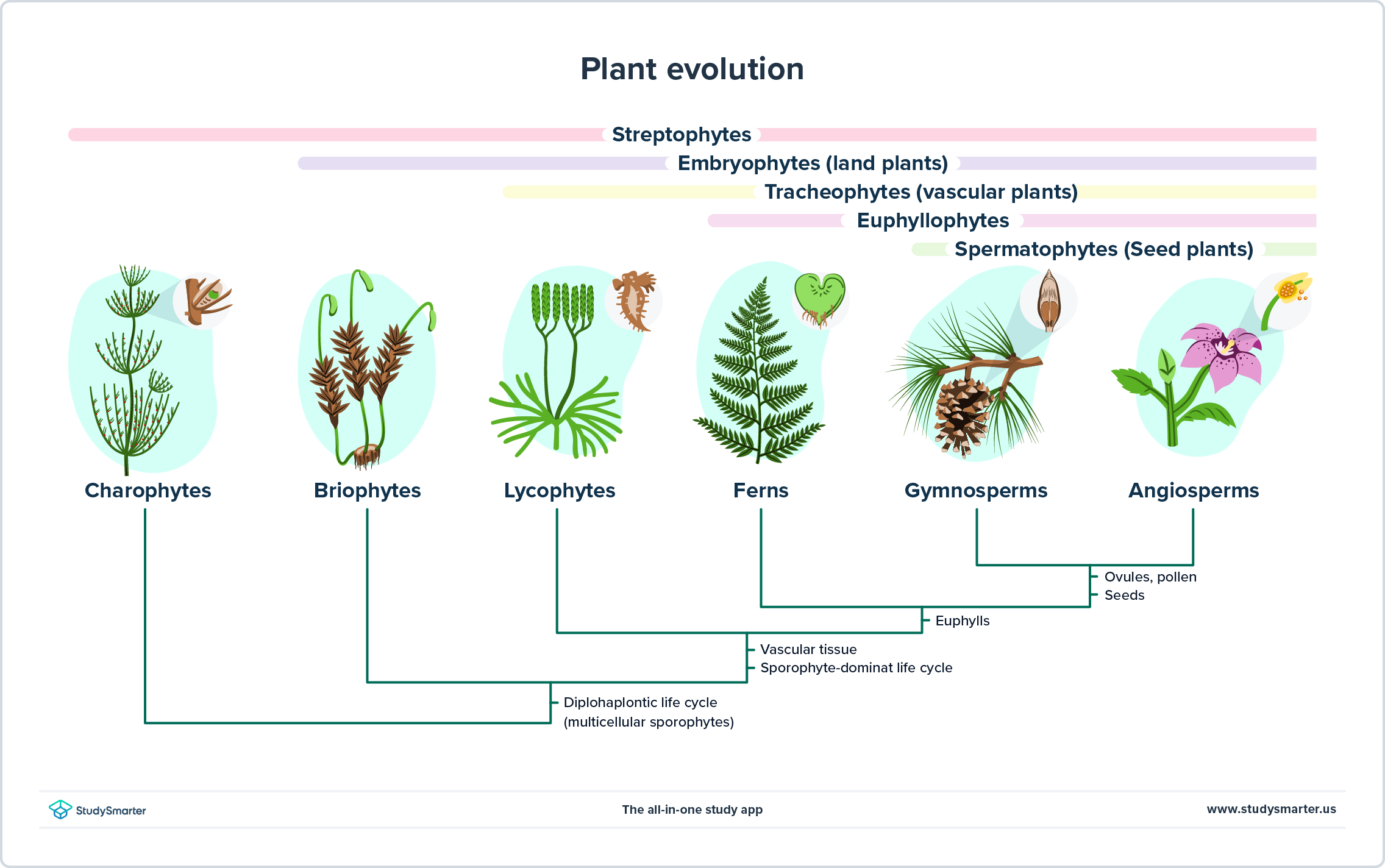 Plant evolution

Streptophytes

Embryophytes (land plants)

Tracheophytes (vascular plants)

Euphyllophytes

Spermatophytes (Seed plants)

Charophytes

Briophytes

Lycophytes

Ferns

Gymnosperms

Angiosperms

Ovules, pollen

Seeds

Euphylls

Vascular tissue

Sporophyte-dominat life cycle

Diplohaplontic life cycle (multicellular sporophytes)

StudySmarter

The all-in-one study app

www.studysmarter.us